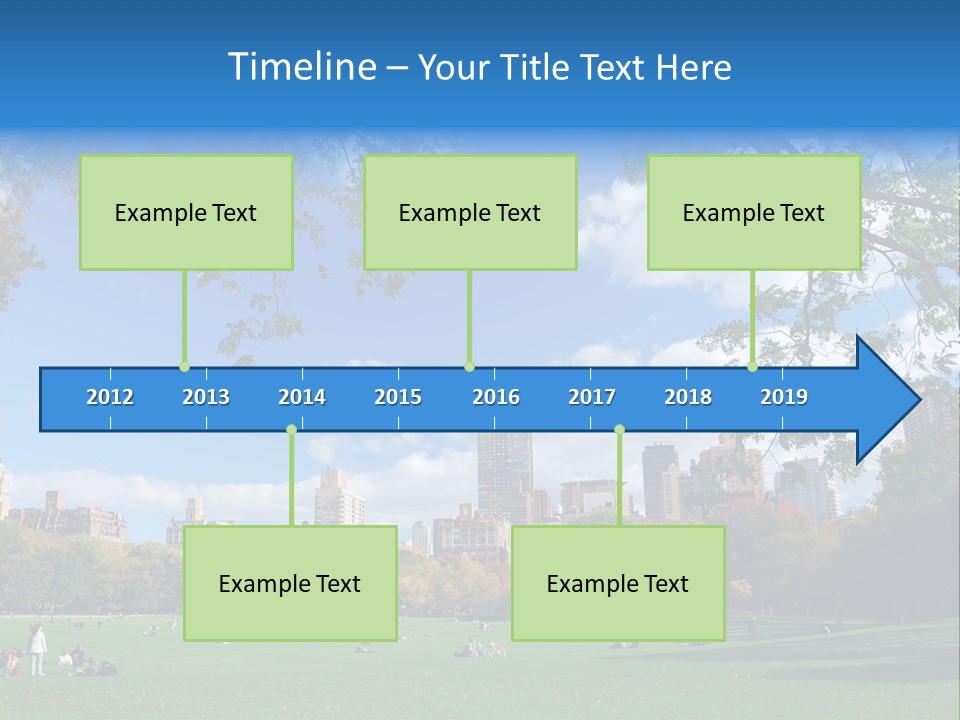 Timeline – Your Title Text Here

Example Text

Example Text

Example Text

2012 2013 2014 2015 2016 2017 2018 2019

Example Text

Example Text